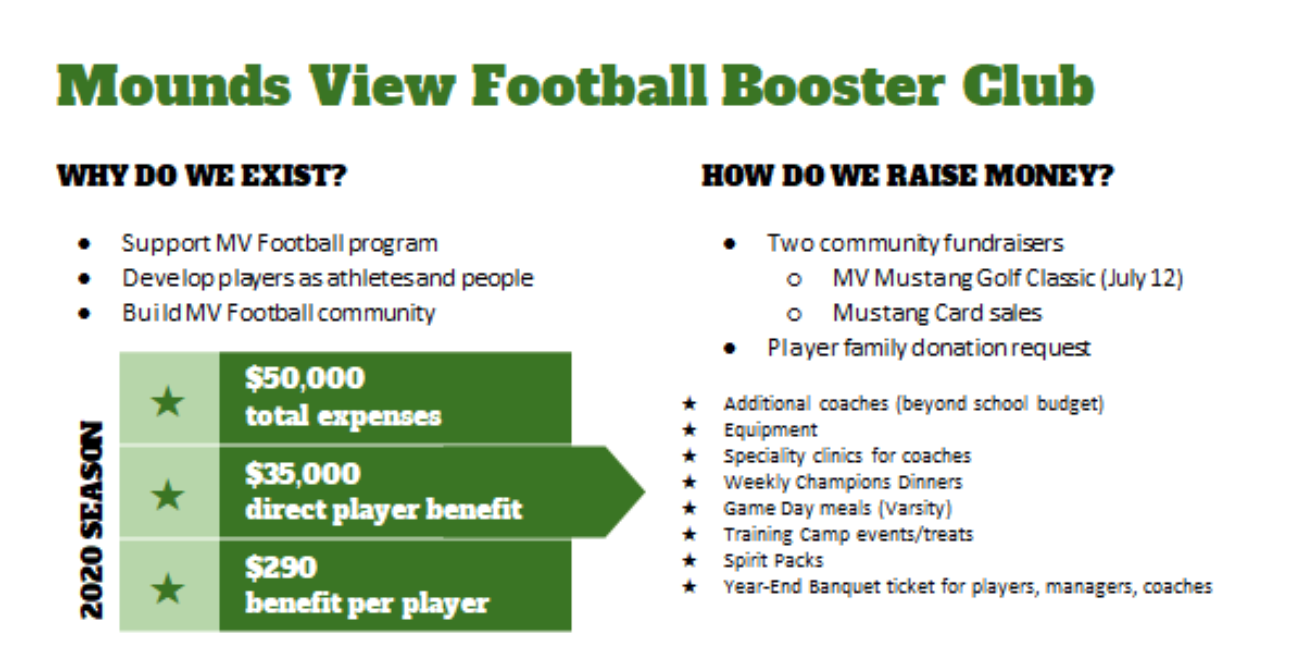 Mounds View Football Booster Club

WHY DO WE EXIST?

- Support MV Football program
- Develop players as athletes and people
- Build MV Football community

2020 SEASON

★ $50,000 total expenses

★ $35,000 direct player benefit

★ $290 benefit per player

HOW DO WE RAISE MONEY?

- Two community fundraisers
  - MV Mustang Golf Classic (July 12)
  - Mustang Card sales
- Player family donation request

★ Additional coaches (beyond school budget)
★ Equipment
★ Speciality clinics for coaches
★ Weekly Champions Dinners
★ Game Day meals (Varsity)
★ Training Camp events/treats
★ Spirit Packs
★ Year-End Banquet ticket for players, managers, coaches